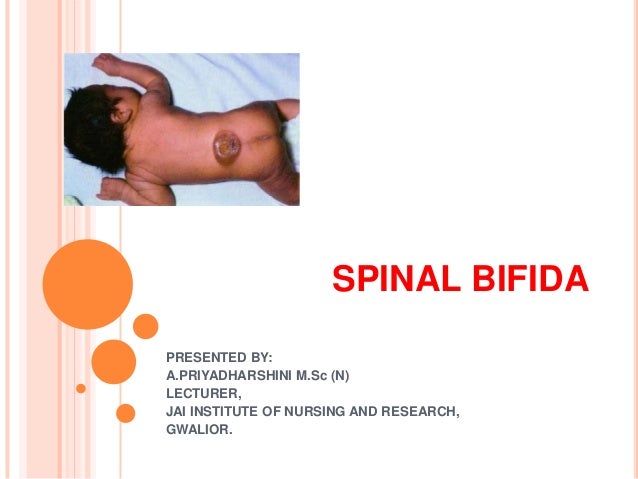 SPINAL BIFIDA

PRESENTED BY:
A.PRIYADHARSHINI M.Sc (N)
LECTURER,
JAI INSTITUTE OF NURSING AND RESEARCH,
GWALIOR.